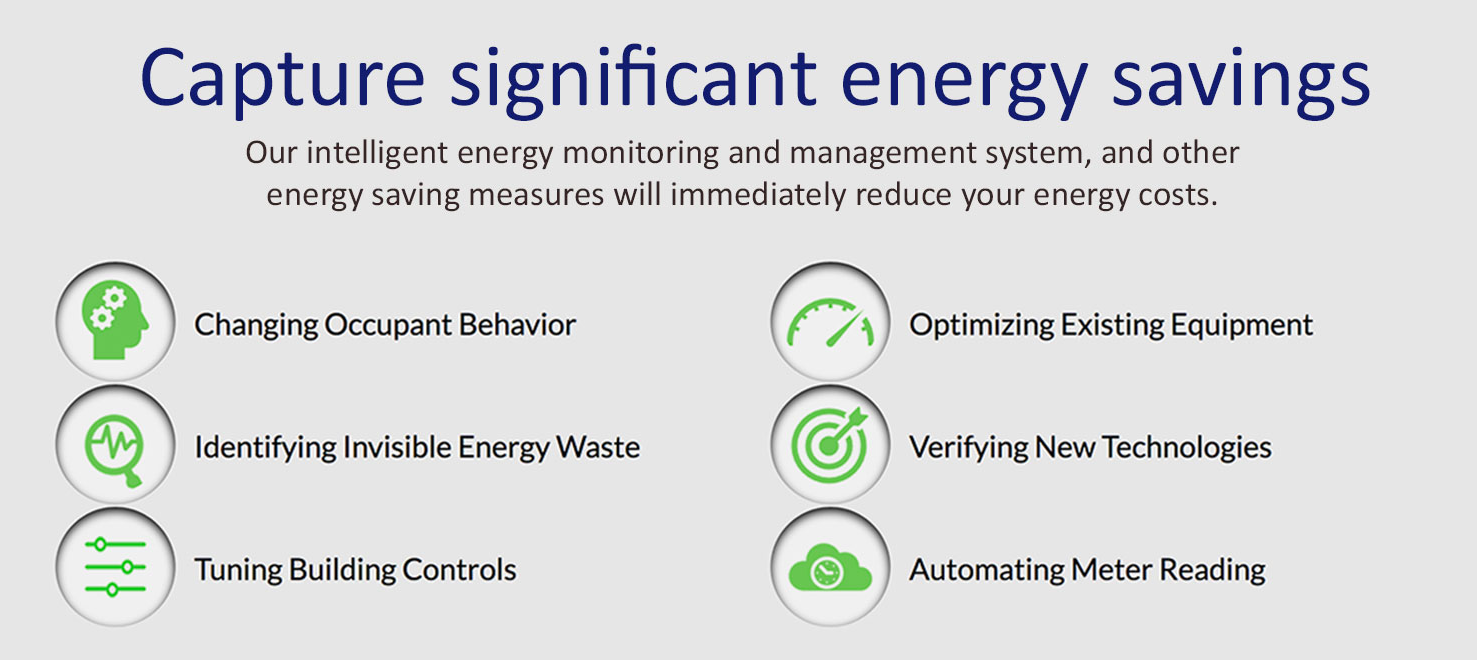 Capture significant energy savings

Our intelligent energy monitoring and management system, and other energy saving measures will immediately reduce your energy costs.

Changing Occupant Behavior

Identifying Invisible Energy Waste

Tuning Building Controls

Optimizing Existing Equipment

Verifying New Technologies

Automating Meter Reading